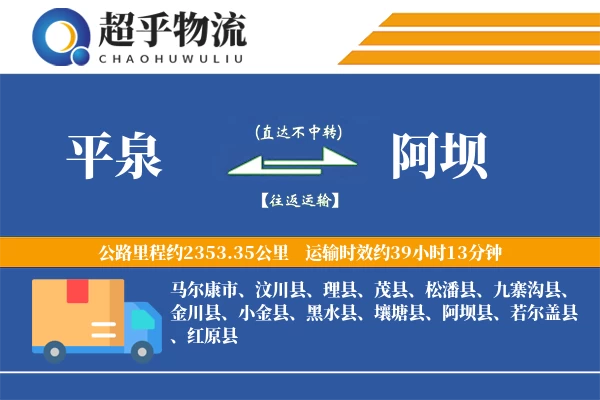 超乎物流
CHAOHUWULIU

平泉

(直达不中转)

【往返运输】

阿坝

公路里程约2353.35公里　运输时效约39小时13分钟

马尔康市、汶川县、理县、茂县、松潘县、九寨沟县、金川县、小金县、黑水县、壤塘县、阿坝县、若尔盖县、红原县